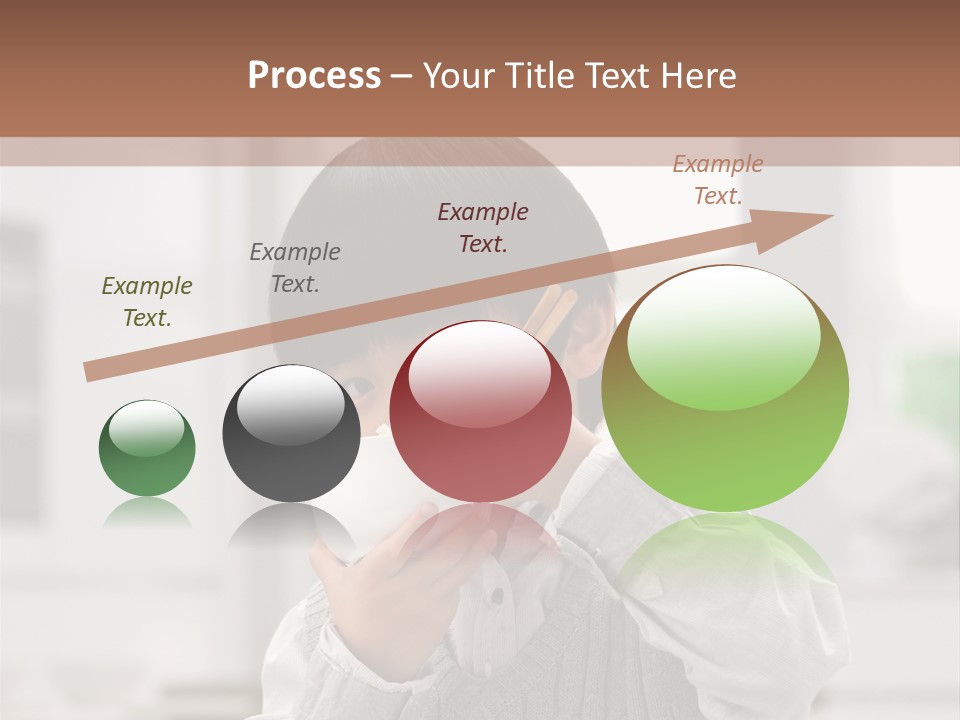 Process – Your Title Text Here

Example Text.

Example Text.

Example Text.

Example Text.